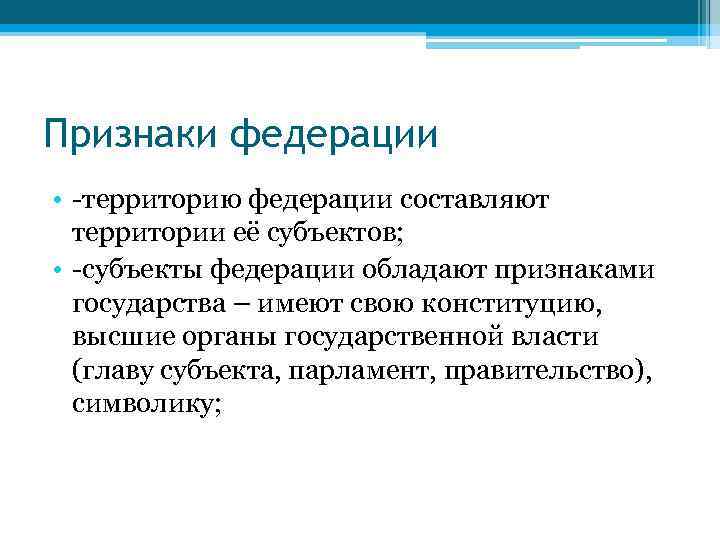 Признаки федерации

• -территорию федерации составляют территории её субъектов;
• -субъекты федерации обладают признаками государства – имеют свою конституцию, высшие органы государственной власти (главу субъекта, парламент, правительство), символику;